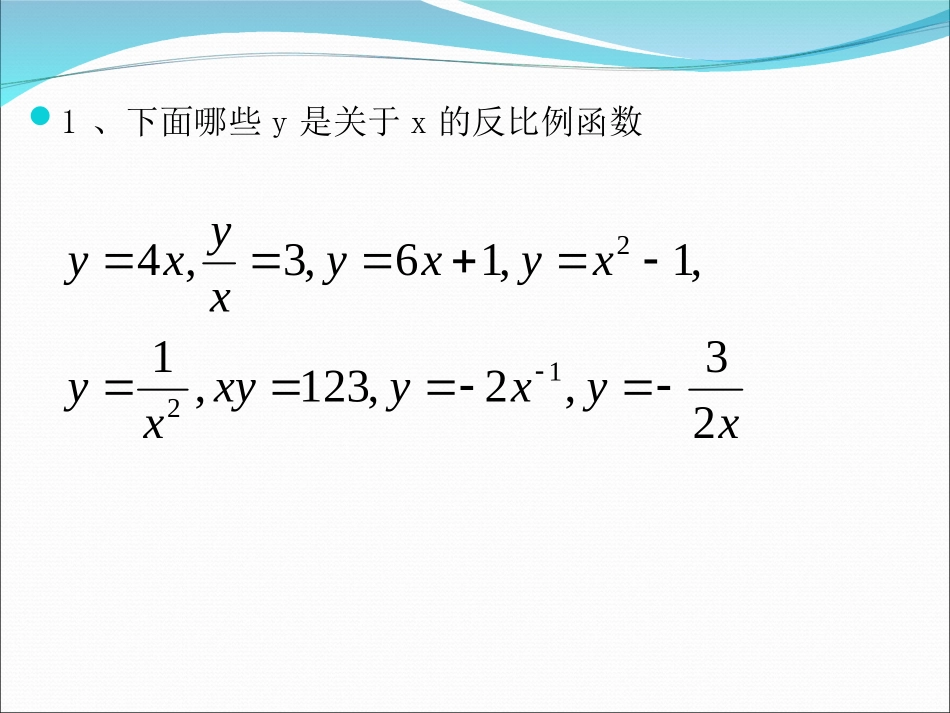 1 、下面哪些 y 是关于 x 的反比例函数

$y=4x, \frac{y}{x}=3, y=6x+1, y=x^2-1,$

$y=\frac{1}{x^2}, xy=123, y=-2x^{-1}, y=-\frac{3}{2x}$